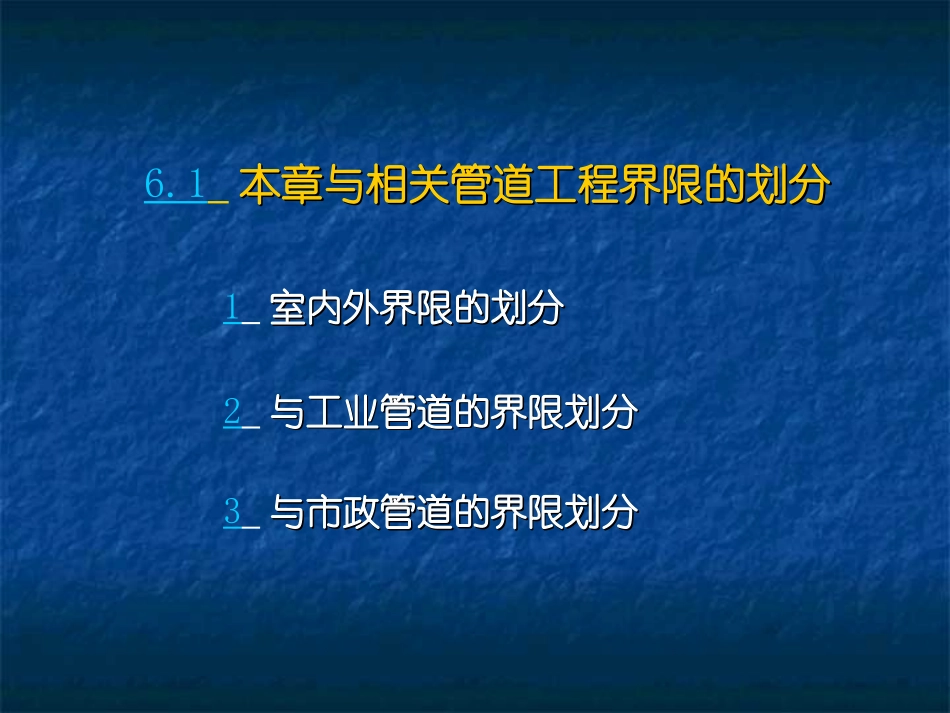 6.1_ 本章与相关管道工程界限的划分

1_ 室内外界限的划分

2_ 与工业管道的界限划分

3_ 与市政管道的界限划分